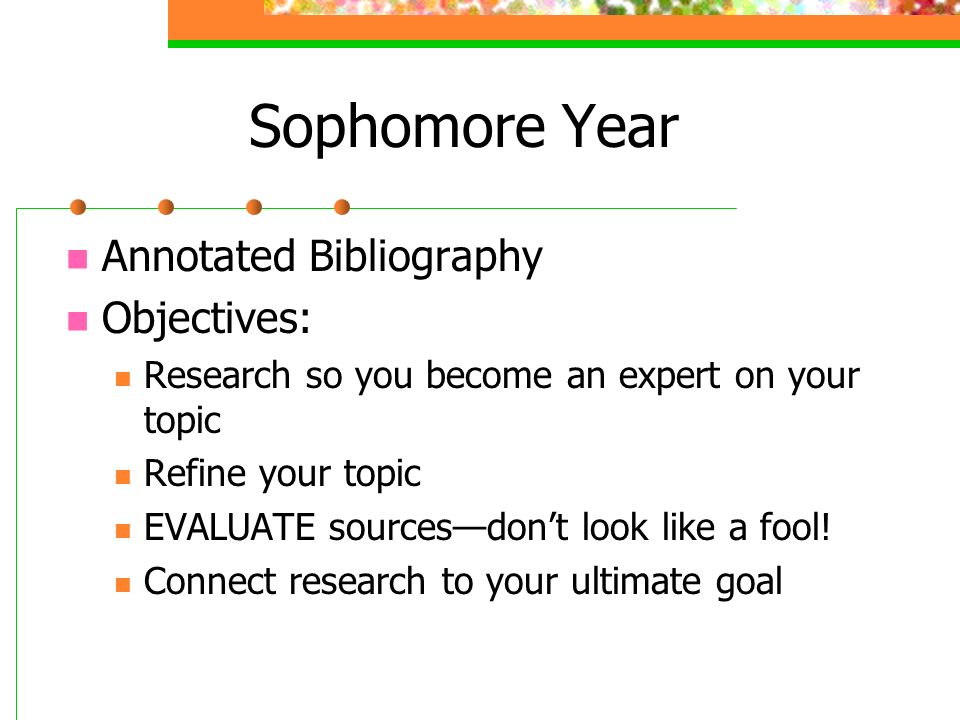 Sophomore Year

- Annotated Bibliography
- Objectives:
  - Research so you become an expert on your topic
  - Refine your topic
  - EVALUATE sources—don’t look like a fool!
  - Connect research to your ultimate goal